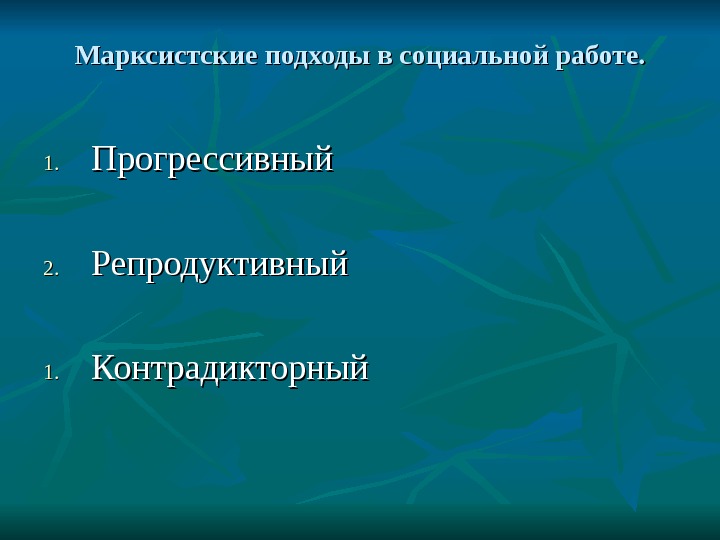 Марксистские подходы в социальной работе.

1. Прогрессивный

2. Репродуктивный

1. Контрадикторный